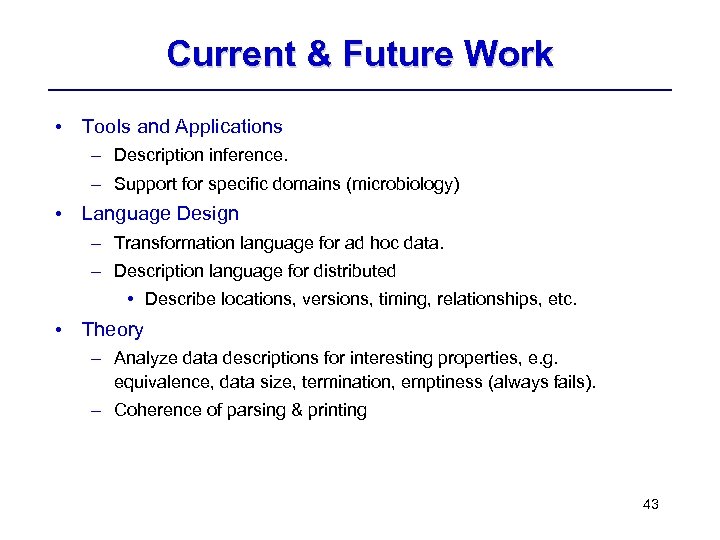 Current & Future Work

• Tools and Applications
– Description inference.
– Support for specific domains (microbiology)
• Language Design
– Transformation language for ad hoc data.
– Description language for distributed
• Describe locations, versions, timing, relationships, etc.
• Theory
– Analyze data descriptions for interesting properties, e.g. equivalence, data size, termination, emptiness (always fails).
– Coherence of parsing & printing

43